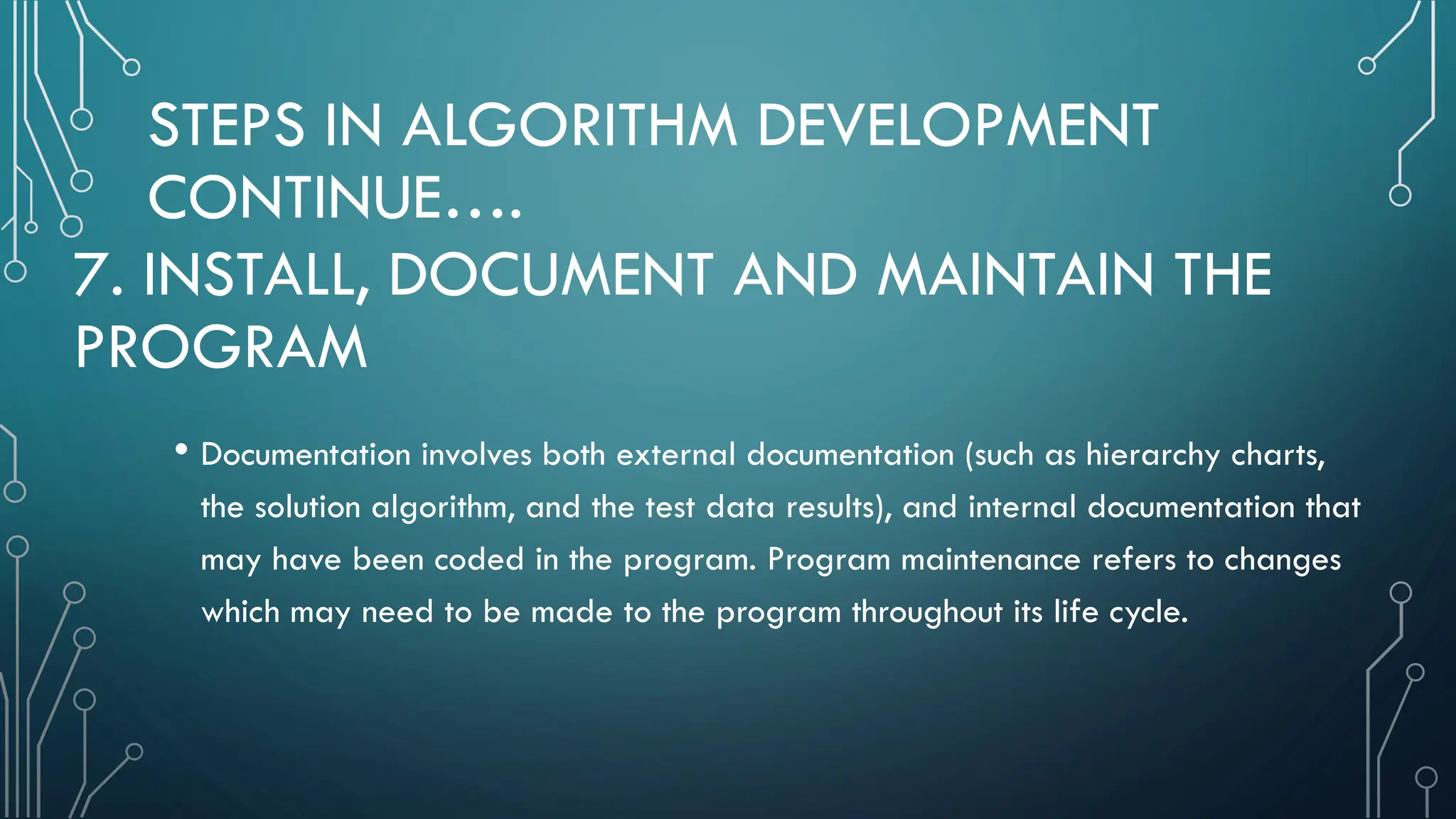 STEPS IN ALGORITHM DEVELOPMENT CONTINUE….

7. INSTALL, DOCUMENT AND MAINTAIN THE PROGRAM

• Documentation involves both external documentation (such as hierarchy charts, the solution algorithm, and the test data results), and internal documentation that may have been coded in the program. Program maintenance refers to changes which may need to be made to the program throughout its life cycle.